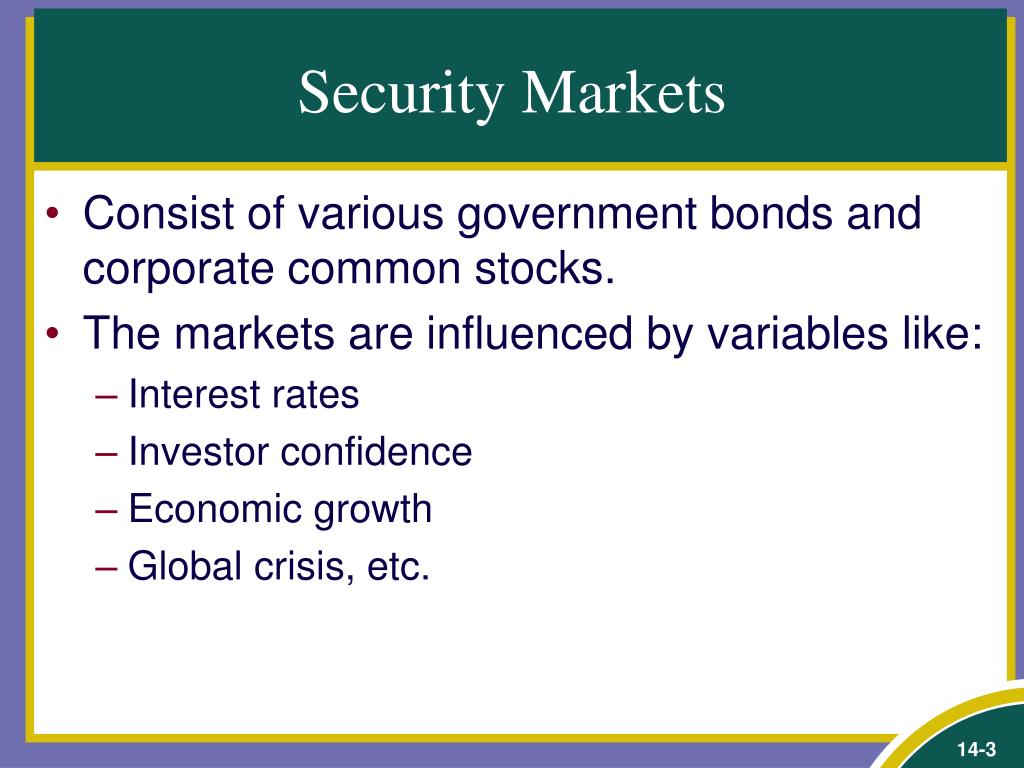 Security Markets

• Consist of various government bonds and corporate common stocks.
• The markets are influenced by variables like:
– Interest rates
– Investor confidence
– Economic growth
– Global crisis, etc.

14-3